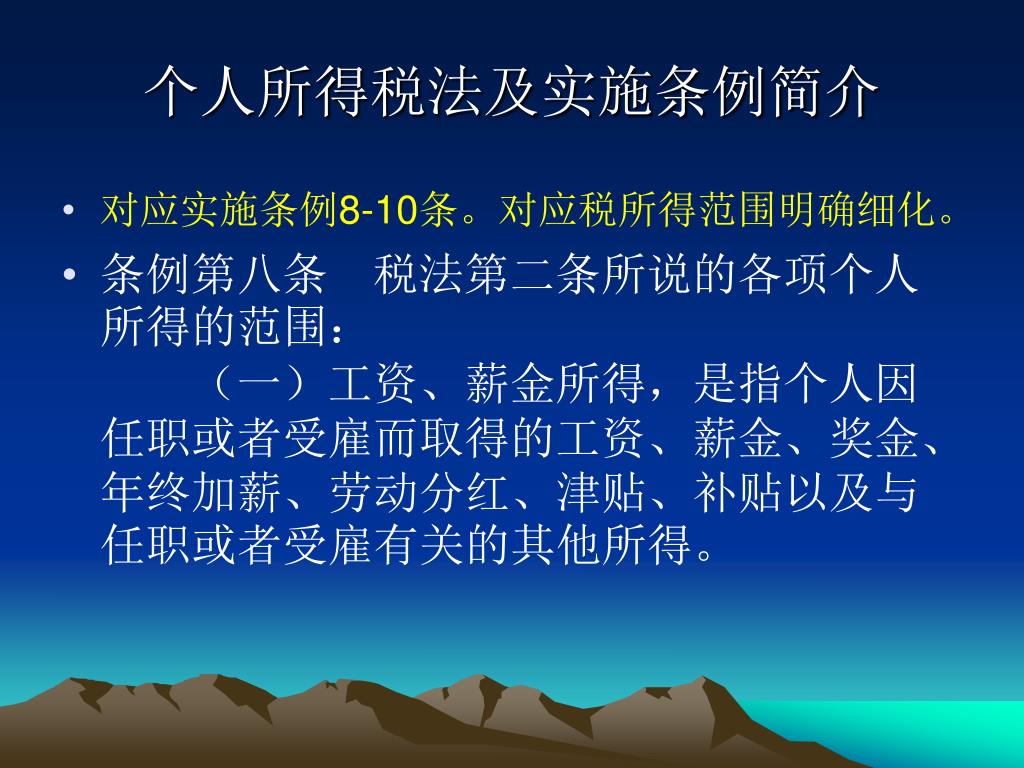 个人所得税法及实施条例简介

• 对应实施条例8-10条。对应税所得范围明确细化。

• 条例第八条　税法第二条所说的各项个人所得的范围：

（一）工资、薪金所得，是指个人因任职或者受雇而取得的工资、薪金、奖金、年终加薪、劳动分红、津贴、补贴以及与任职或者受雇有关的其他所得。